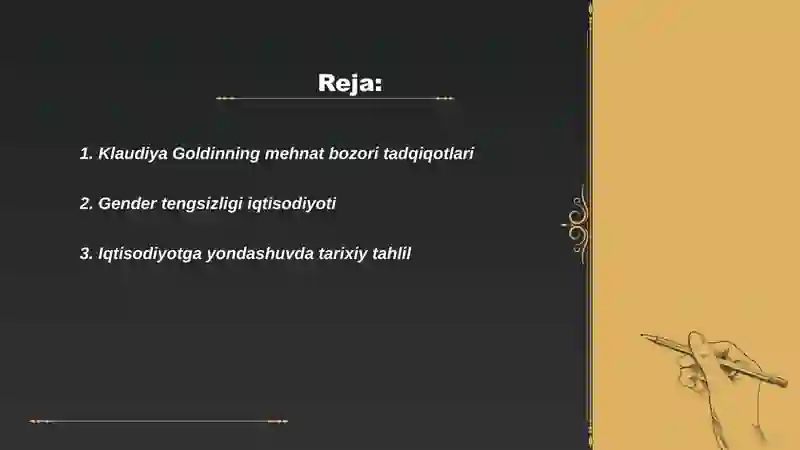 Reja:

1. Klaudiya Goldinning mehnat bozori tadqiqotlari

2. Gender tengsizligi iqtisodiyoti

3. Iqtisodiyotga yondashuvda tarixiy tahlil